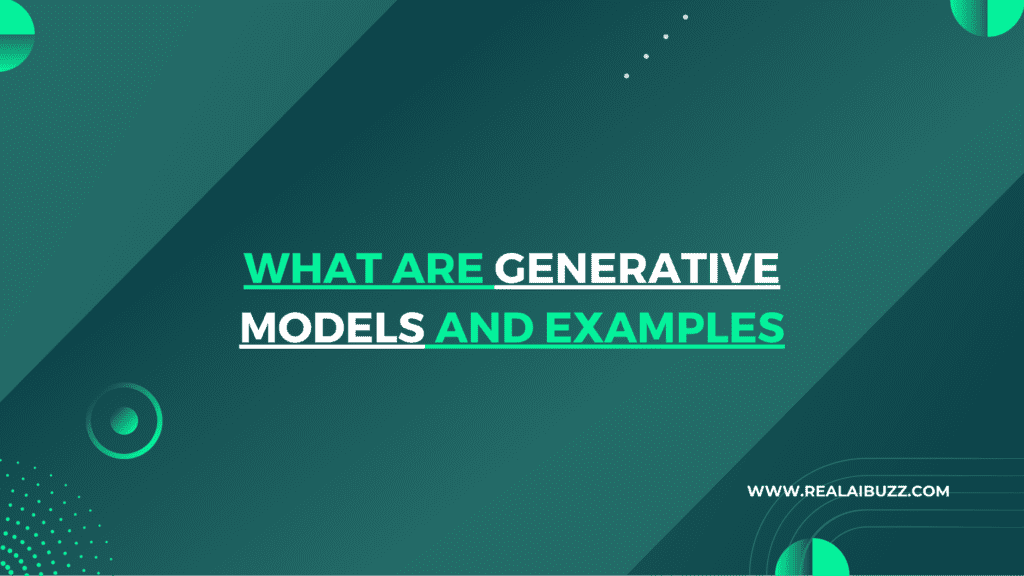 WHAT ARE GENERATIVE MODELS AND EXAMPLES

WWW.REALAIBUZZ.COM